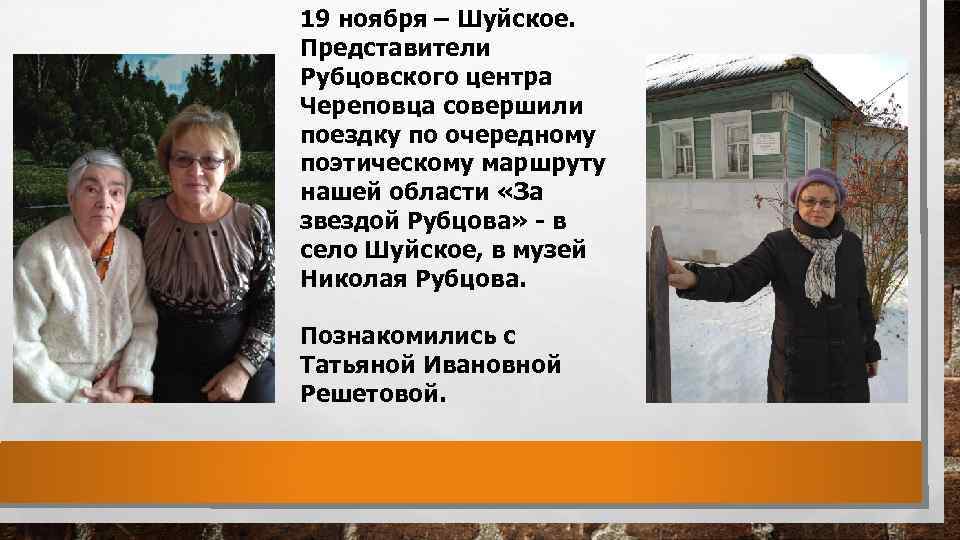 19 ноября – Шуйское. Представители Рубцовского центра Череповца совершили поездку по очередному поэтическому маршруту нашей области «За звездой Рубцова» - в село Шуйское, в музей Николая Рубцова.

Познакомились с Татьяной Ивановной Решетовой.